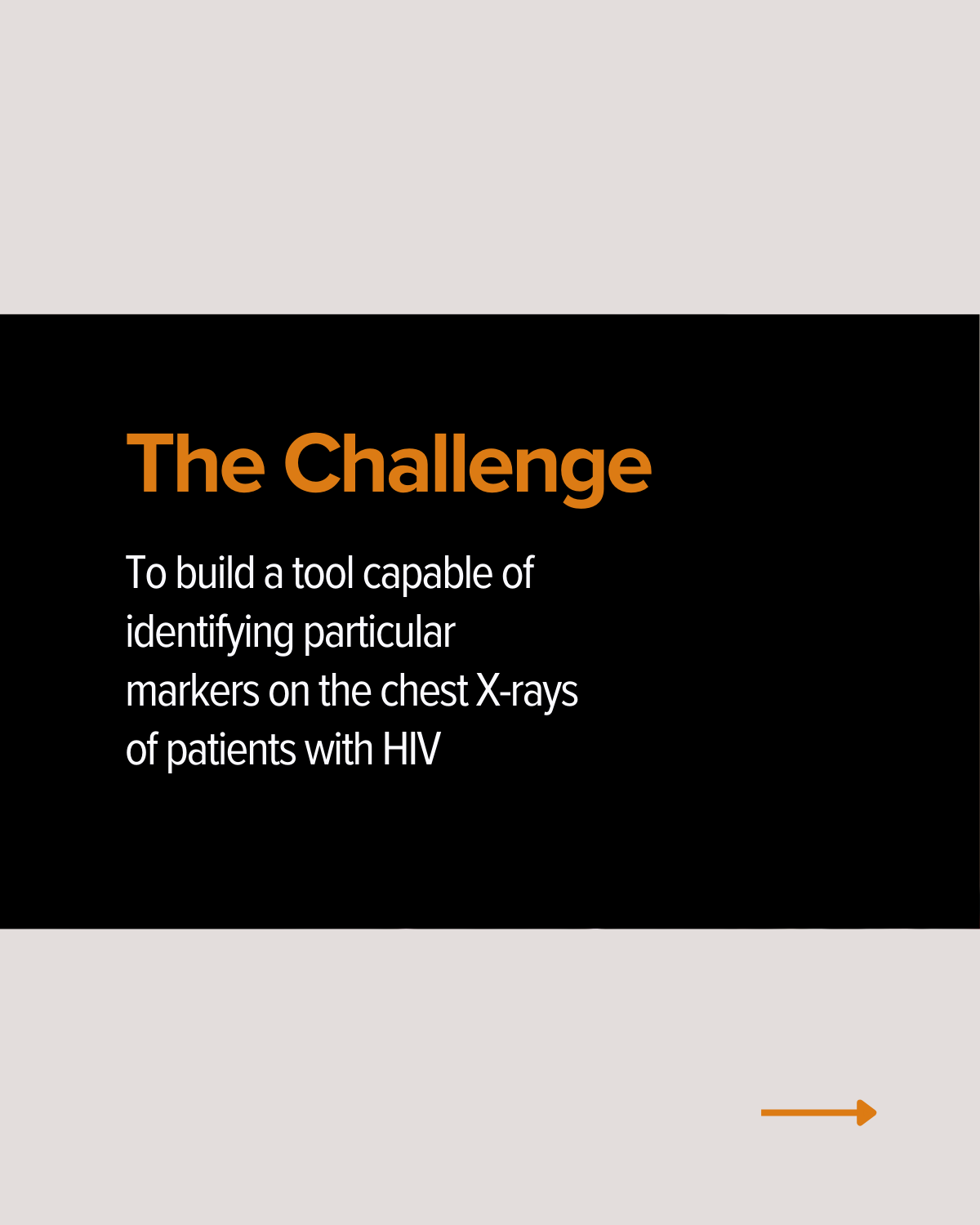 The Challenge

To build a tool capable of identifying particular markers on the chest X-rays of patients with HIV